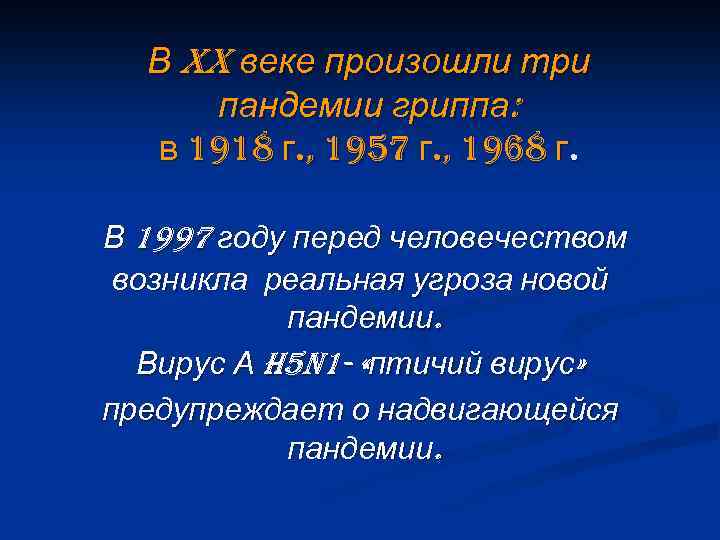 В XX веке произошли три пандемии гриппа: в 1918 г., 1957 г., 1968 г.

В 1997 году перед человечеством возникла реальная угроза новой пандемии.

Вирус А H5N1 - «птичий вирус» предупреждает о надвигающейся пандемии.